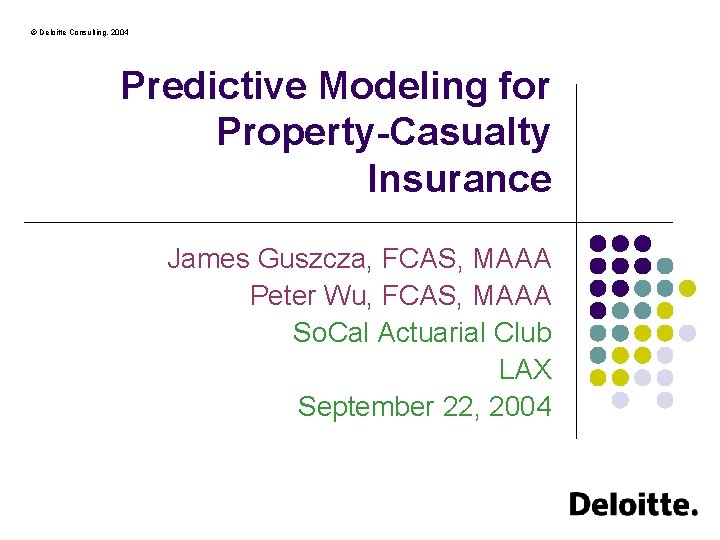 © Deloitte Consulting, 2004

Predictive Modeling for Property-Casualty Insurance

James Guszcza, FCAS, MAAA
Peter Wu, FCAS, MAAA
SoCal Actuarial Club
LAX
September 22, 2004

Deloitte.